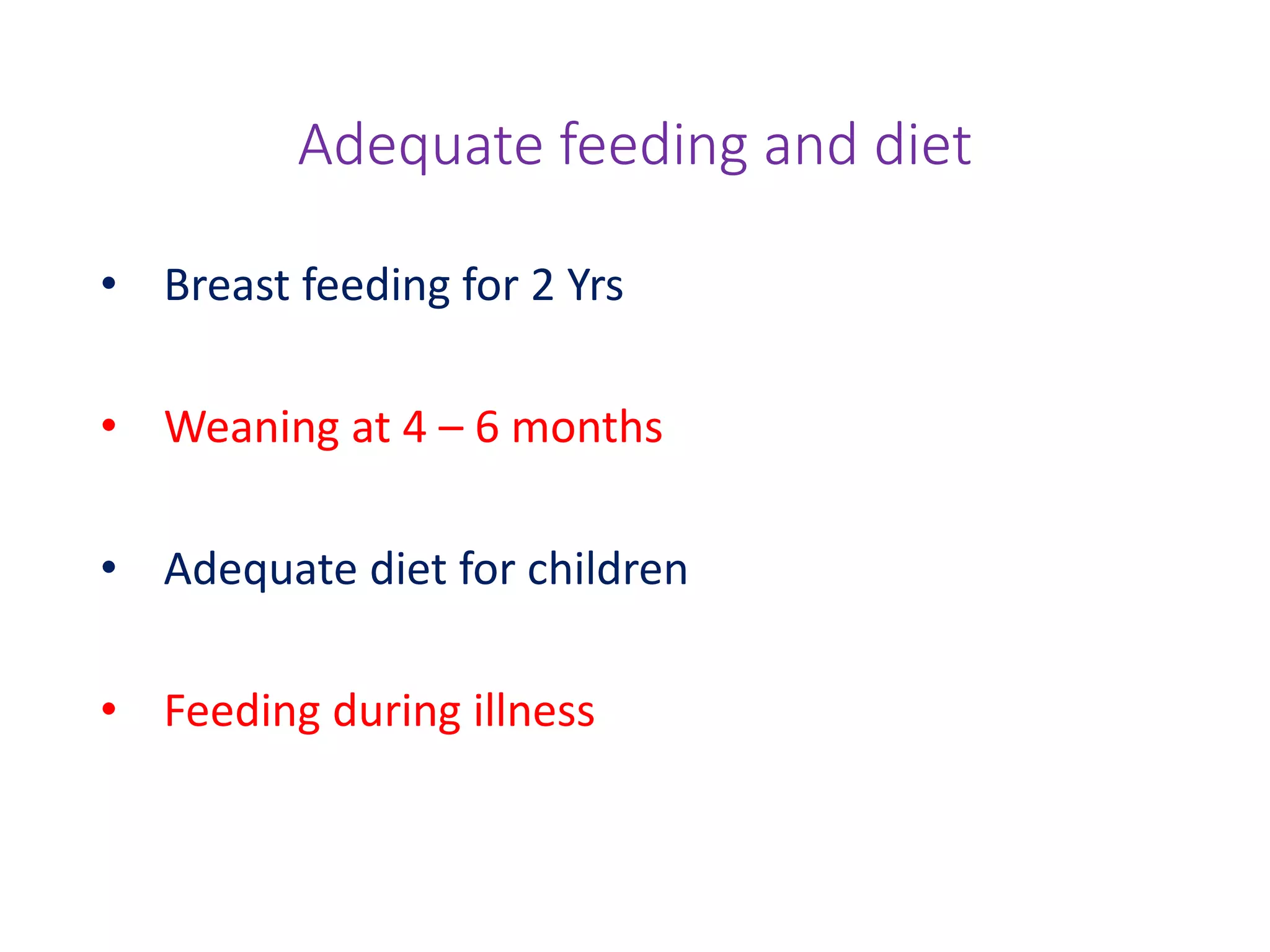 Adequate feeding and diet

• Breast feeding for 2 Yrs

• Weaning at 4 – 6 months

• Adequate diet for children

• Feeding during illness